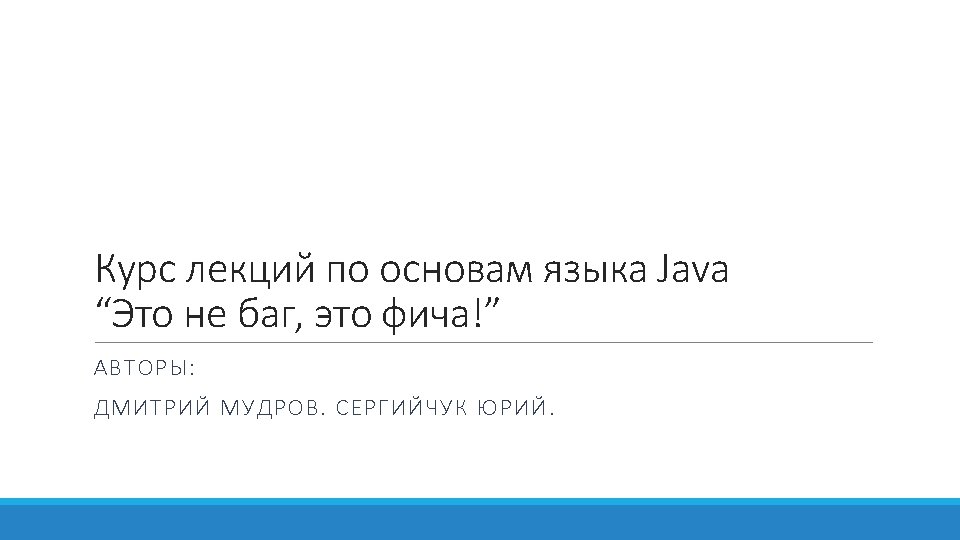 Курс лекций по основам языка Java
“Это не баг, это фича!”

АВТОРЫ:

ДМИТРИЙ МУДРОВ. СЕРГИЙЧУК ЮРИЙ.